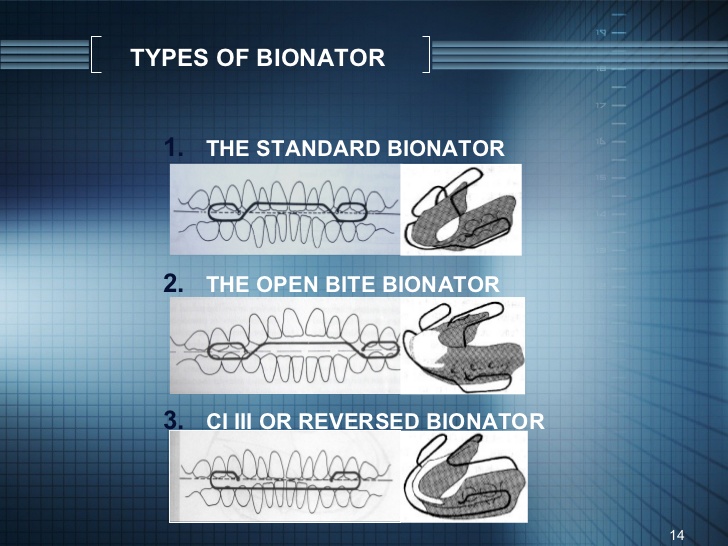 TYPES OF BIONATOR

1. THE STANDARD BIONATOR

2. THE OPEN BITE BIONATOR

3. Cl III OR REVERSED BIONATOR

14